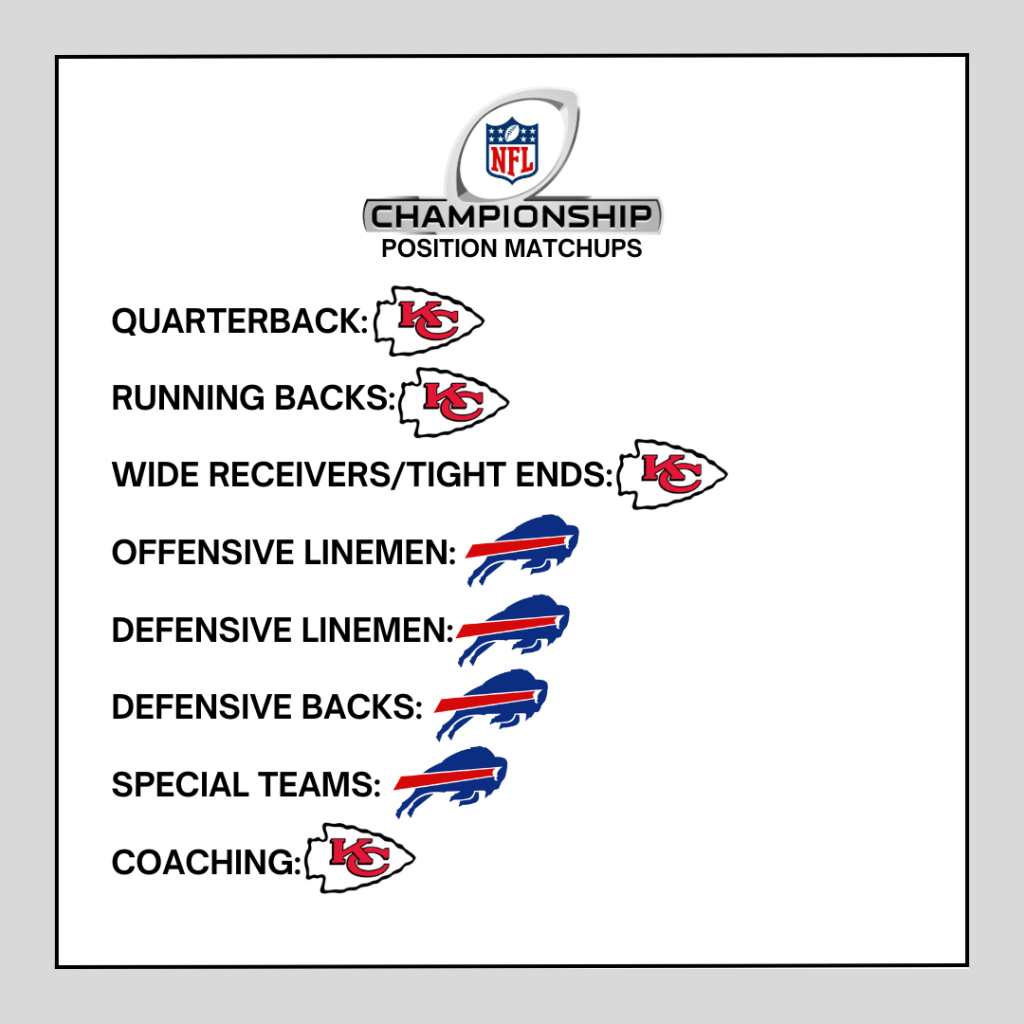 NFL
CHAMPIONSHIP
POSITION MATCHUPS

QUARTERBACK: KC

RUNNING BACKS: KC

WIDE RECEIVERS/TIGHT ENDS: KC

OFFENSIVE LINEMEN:

DEFENSIVE LINEMEN:

DEFENSIVE BACKS:

SPECIAL TEAMS:

COACHING: KC